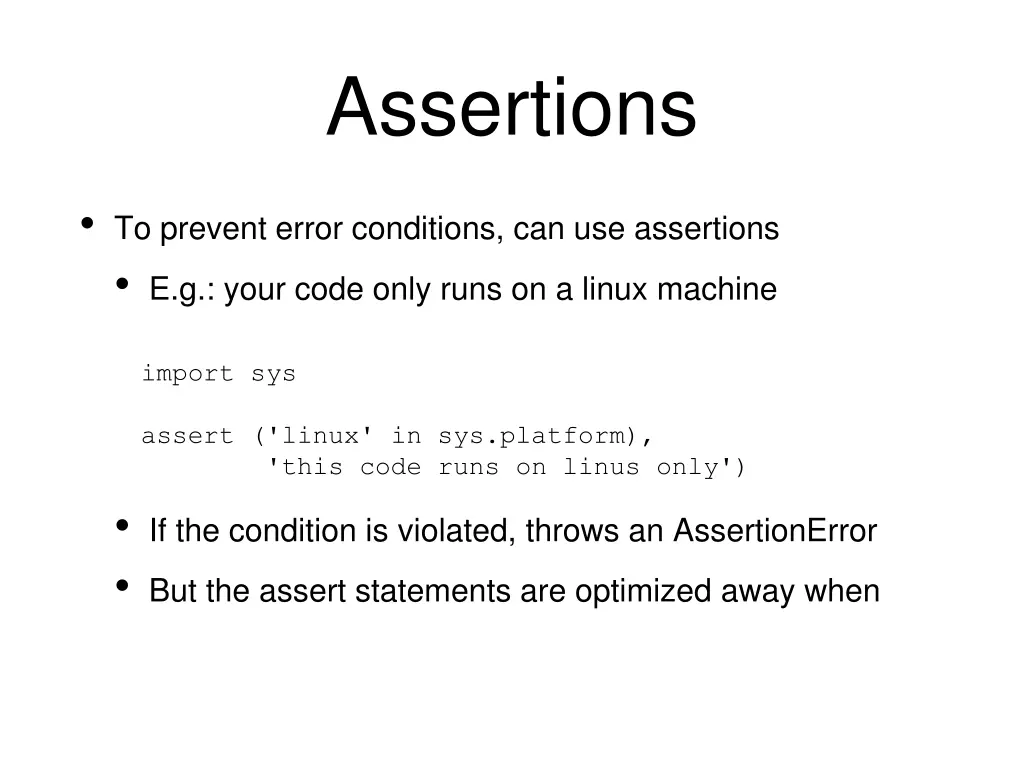 Assertions

• To prevent error conditions, can use assertions

• E.g.: your code only runs on a linux machine

import sys

assert ('linux' in sys.platform),
        'this code runs on linus only')

• If the condition is violated, throws an AssertionError

• But the assert statements are optimized away when